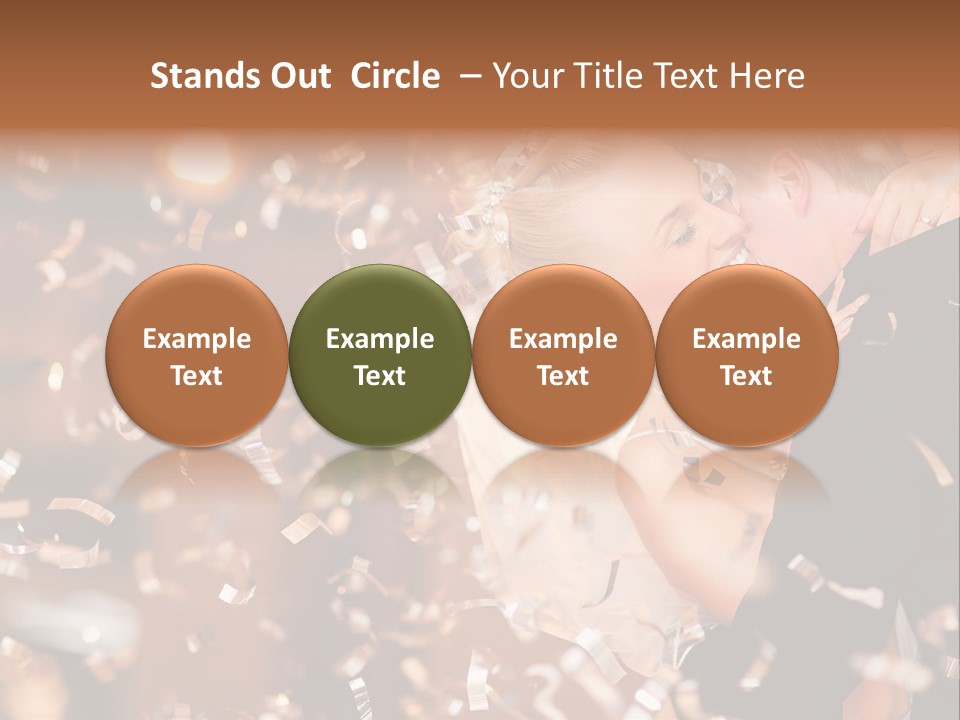 Stands Out Circle – Your Title Text Here

Example Text

Example Text

Example Text

Example Text